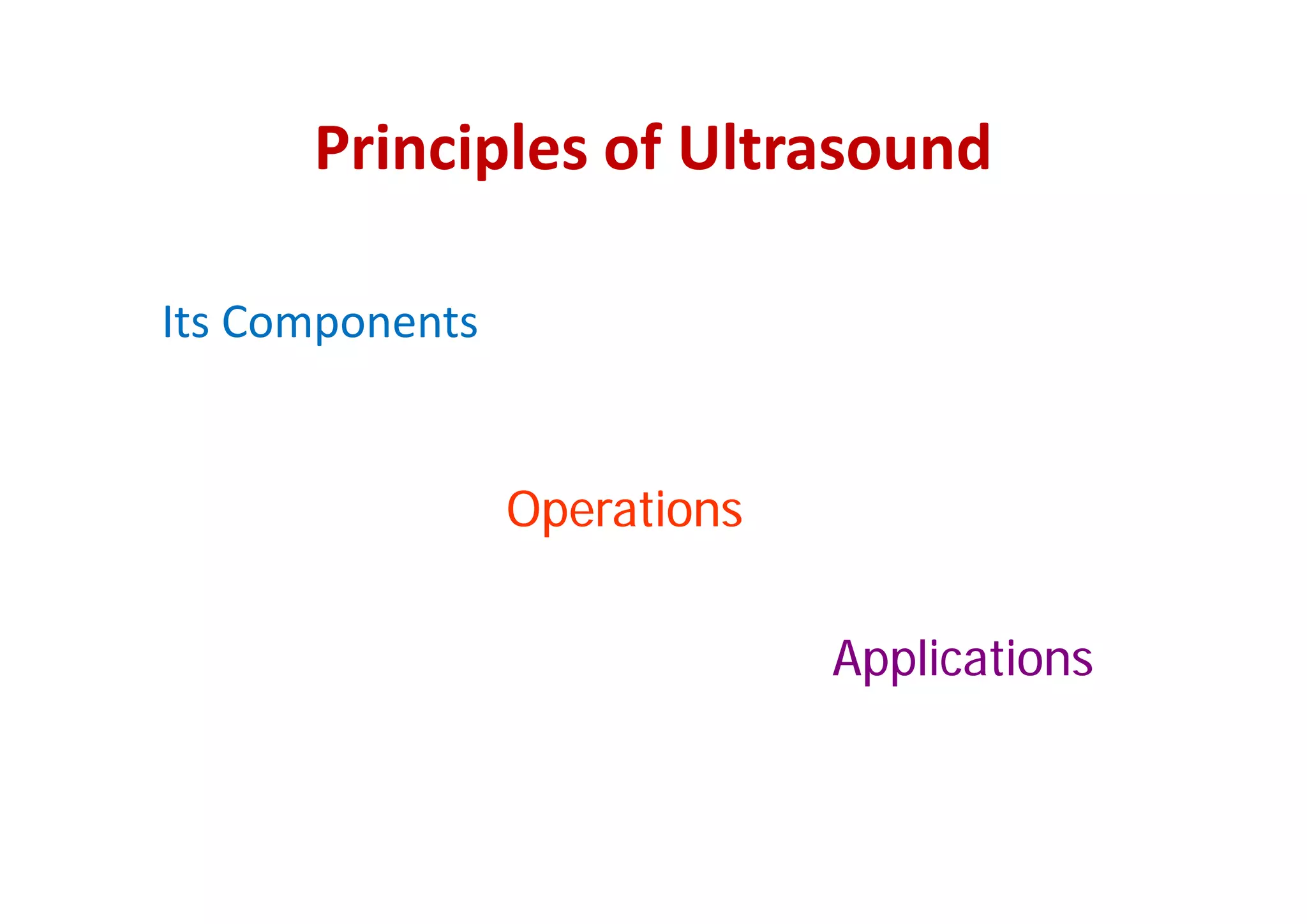 Principles of Ultrasound

Its Components

Operations

Applications